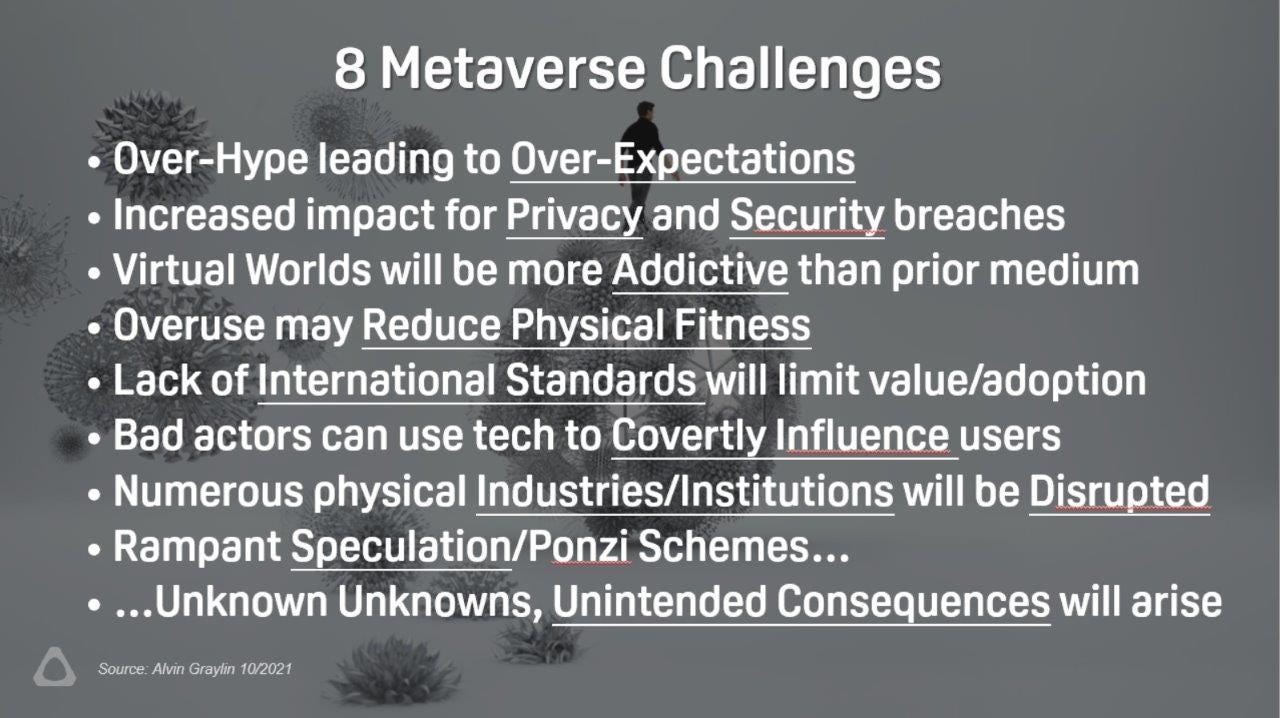 8 Metaverse Challenges

• Over-Hype leading to Over-Expectations
• Increased impact for Privacy and Security breaches
• Virtual Worlds will be more Addictive than prior medium
• Overuse may Reduce Physical Fitness
• Lack of International Standards will limit value/adoption
• Bad actors can use tech to Covertly Influence users
• Numerous physical Industries/Institutions will be Disrupted
• Rampant Speculation/Ponzi Schemes…
• …Unknown Unknowns, Unintended Consequences will arise

Source: Alvin Graylin 10/2021